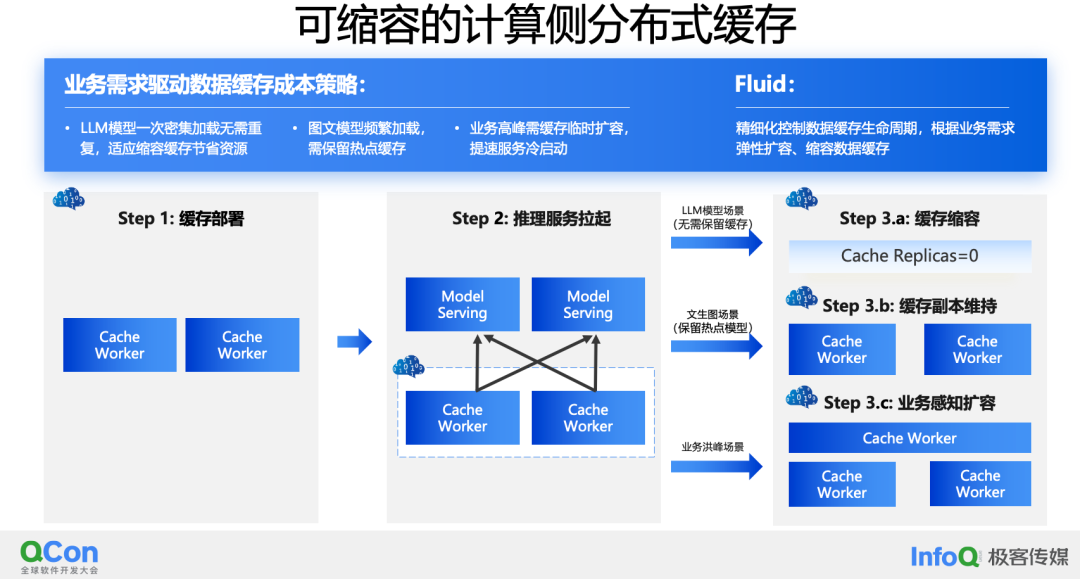 可缩容的计算侧分布式缓存

业务需求驱动数据缓存成本策略:

• LLM模型一次密集加载无需重复，适应缩容缓存节省资源

• 图文模型频繁加载，需保留热点缓存

• 业务高峰需缓存临时扩容，提速服务冷启动

Fluid:

精细化控制数据缓存生命周期，根据业务需求弹性扩容、缩容数据缓存

Step 1: 缓存部署

Cache Worker

Cache Worker

Step 2: 推理服务拉起

Model Serving

Model Serving

Cache Worker

Cache Worker

LLM模型场景 (无需保留缓存)

文生图场景 (保留热点模型)

业务洪峰场景

Step 3.a: 缓存缩容

Cache Replicas=0

Step 3.b: 缓存副本维持

Cache Worker

Cache Worker

Step 3.c: 业务感知扩容

Cache Worker

Cache Worker

Cache Worker

QCon 全球软件开发大会

InfoQ 极客传媒